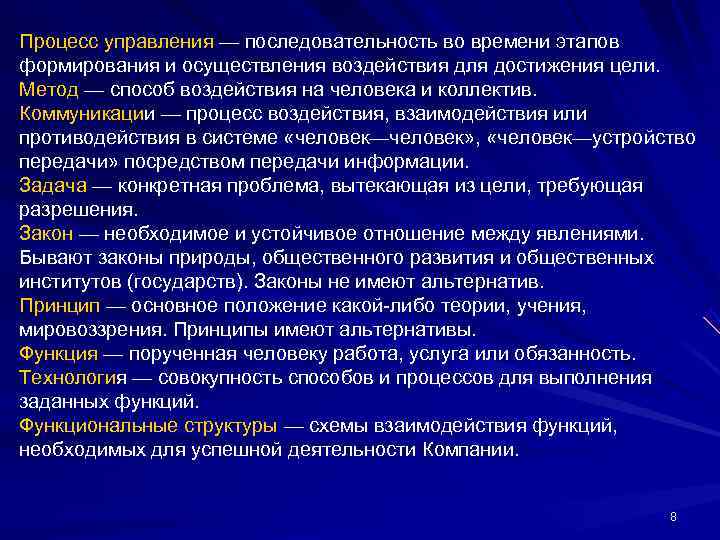 Процесс управления — последовательность во времени этапов формирования и осуществления воздействия для достижения цели.
Метод — способ воздействия на человека и коллектив.
Коммуникации — процесс воздействия, взаимодействия или противодействия в системе «человек—человек», «человек—устройство передачи» посредством передачи информации.
Задача — конкретная проблема, вытекающая из цели, требующая разрешения.
Закон — необходимое и устойчивое отношение между явлениями. Бывают законы природы, общественного развития и общественных институтов (государств). Законы не имеют альтернатив.
Принцип — основное положение какой-либо теории, учения, мировоззрения. Принципы имеют альтернативы.
Функция — порученная человеку работа, услуга или обязанность.
Технология — совокупность способов и процессов для выполнения заданных функций.
Функциональные структуры — схемы взаимодействия функций, необходимых для успешной деятельности Компании.

8